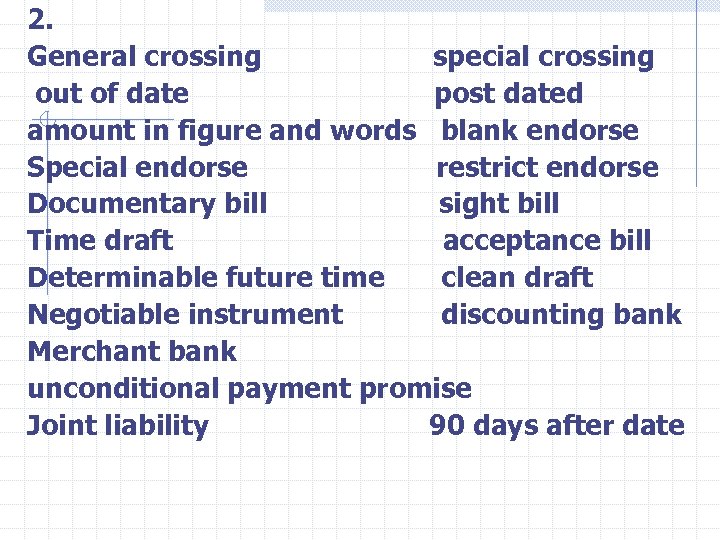 2.
General crossing special crossing
out of date post dated
amount in figure and words blank endorse
Special endorse restrict endorse
Documentary bill sight bill
Time draft acceptance bill
Determinable future time clean draft
Negotiable instrument discounting bank
Merchant bank
unconditional payment promise
Joint liability 90 days after date